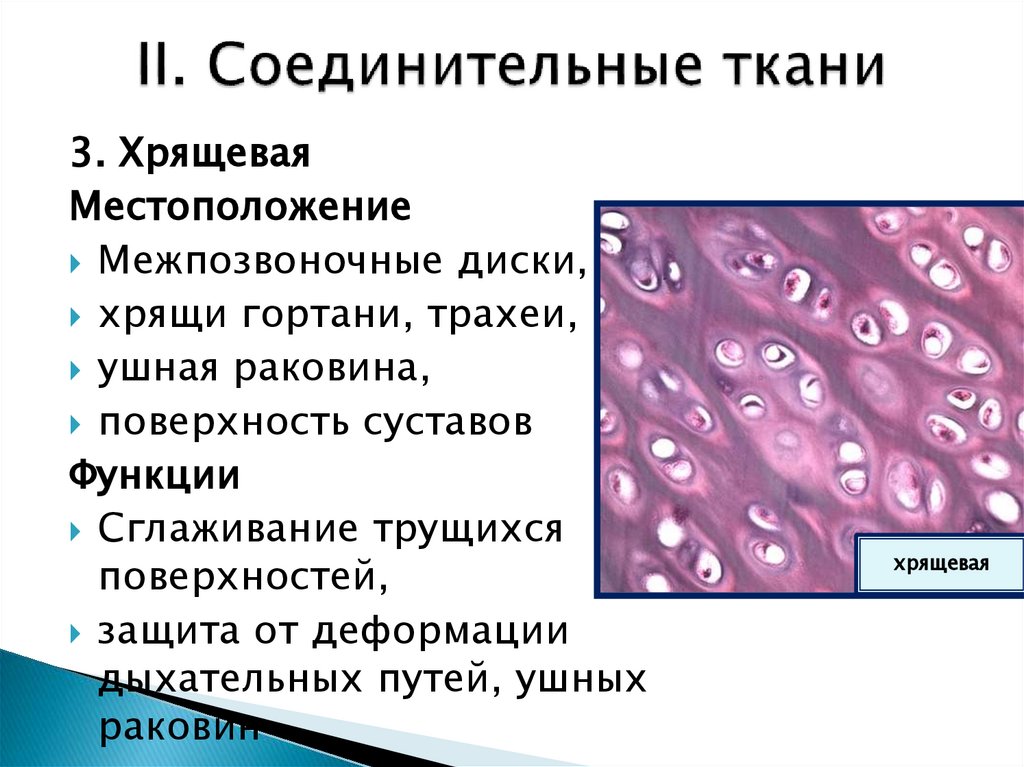 II. Соединительные ткани

3. Хрящевая
Местоположение
Межпозвоночные диски,
хрящи гортани, трахеи,
ушная раковина,
поверхность суставов

Функции
Сглаживание трущихся поверхностей,
защита от деформации дыхательных путей, ушных раковин

хрящевая